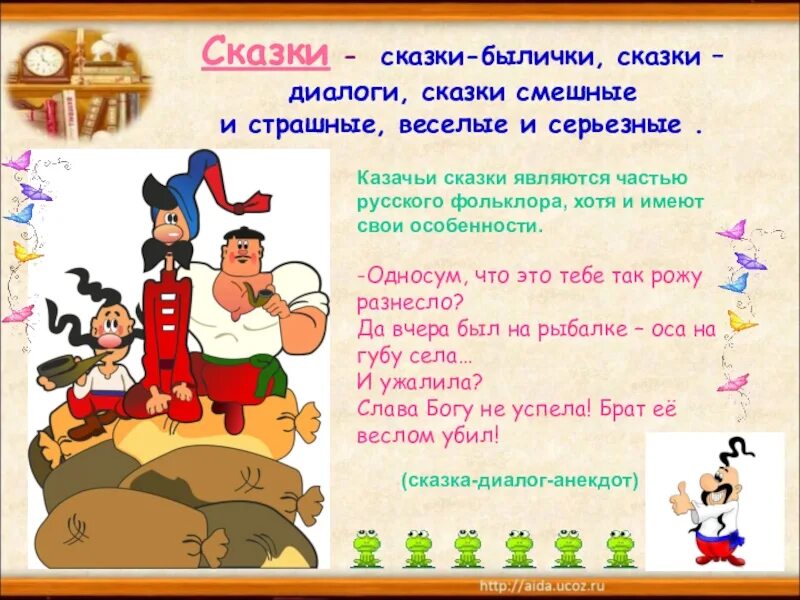 Сказки - сказки-былички, сказки – диалоги, сказки смешные и страшные, веселые и серьезные .

Казачьи сказки являются частью русского фольклора, хотя и имеют свои особенности.

-Односум, что это тебе так рожу разнесло?
Да вчера был на рыбалке – оса на губу села…
И ужалила?
Слава Богу не успела! Брат её веслом убил!

(сказка-диалог-анекдот)

http://aida.ucoz.ru